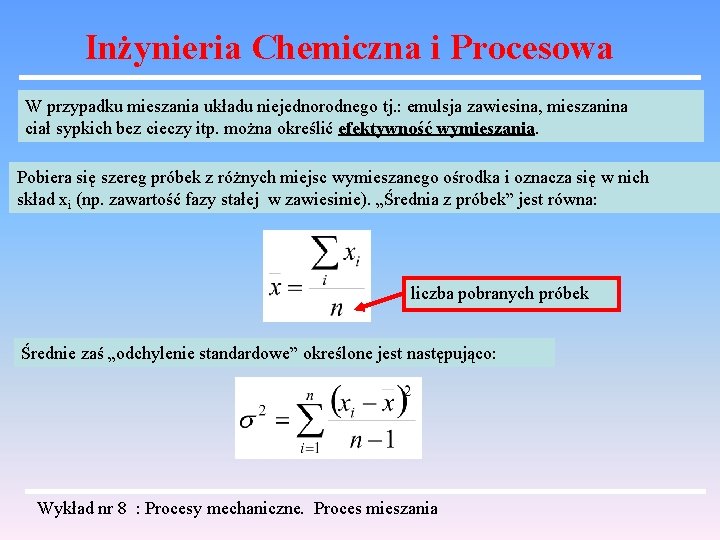 Inżynieria Chemiczna i Procesowa

W przypadku mieszania układu niejednorodnego tj.: emulsja zawiesina, mieszanina ciał sypkich bez cieczy itp. można określić efektywność wymieszania.

Pobiera się szereg próbek z różnych miejsc wymieszanego ośrodka i oznacza się w nich skład $x_i$ (np. zawartość fazy stałej w zawiesinie). „Średnia z próbek” jest równa:

$\bar{x} = \frac{\sum_i x_i}{n}$

liczba pobranych próbek

Średnie zaś „odchylenie standardowe” określone jest następująco:

$\sigma^2 = \sum_{i=1}^{n} \frac{(x_i - \bar{x})^2}{n-1}$

Wykład nr 8 : Procesy mechaniczne. Proces mieszania